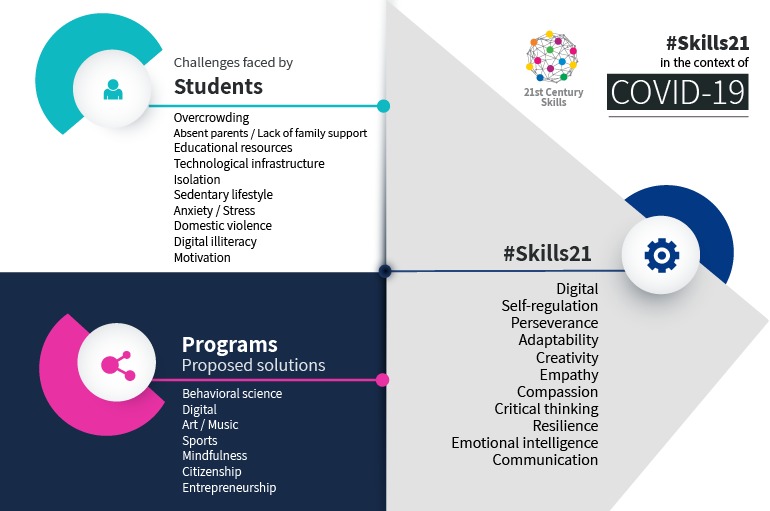 Challenges faced by
Students

Overcrowding
Absent parents / Lack of family support
Educational resources
Technological infrastructure
Isolation
Sedentary lifestyle
Anxiety / Stress
Domestic violence
Digital illiteracy
Motivation

21st Century Skills

#Skills21
in the context of
COVID-19

#Skills21

Digital
Self-regulation
Perseverance
Adaptability
Creativity
Empathy
Compassion
Critical thinking
Resilience
Emotional intelligence
Communication

Programs
Proposed solutions

Behavioral science
Digital
Art / Music
Sports
Mindfulness
Citizenship
Entrepreneurship